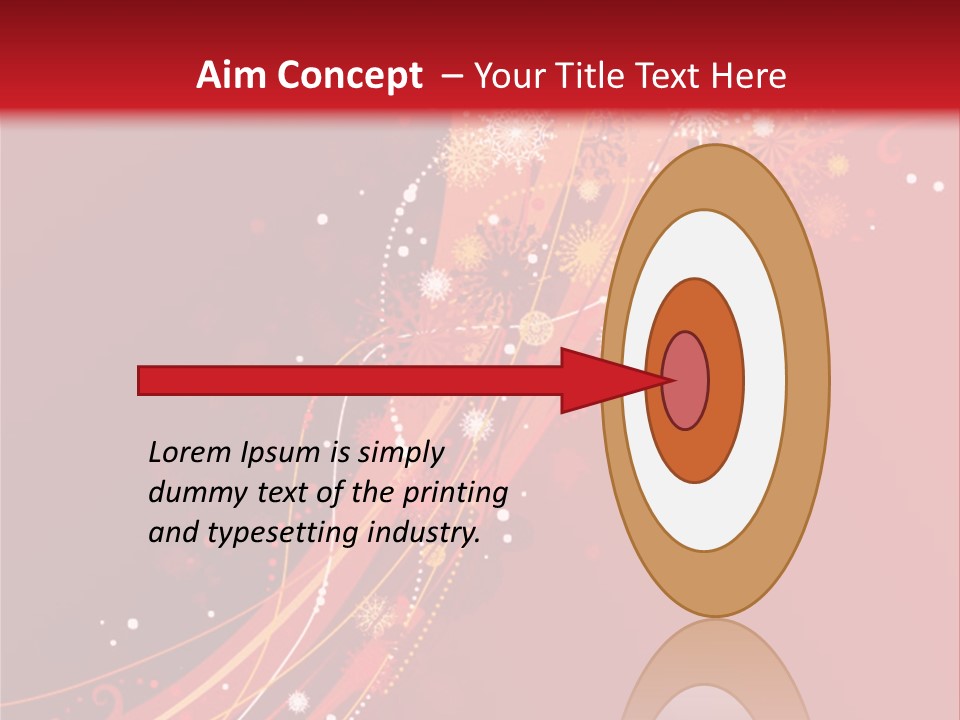 Aim Concept – Your Title Text Here

Lorem Ipsum is simply dummy text of the printing and typesetting industry.